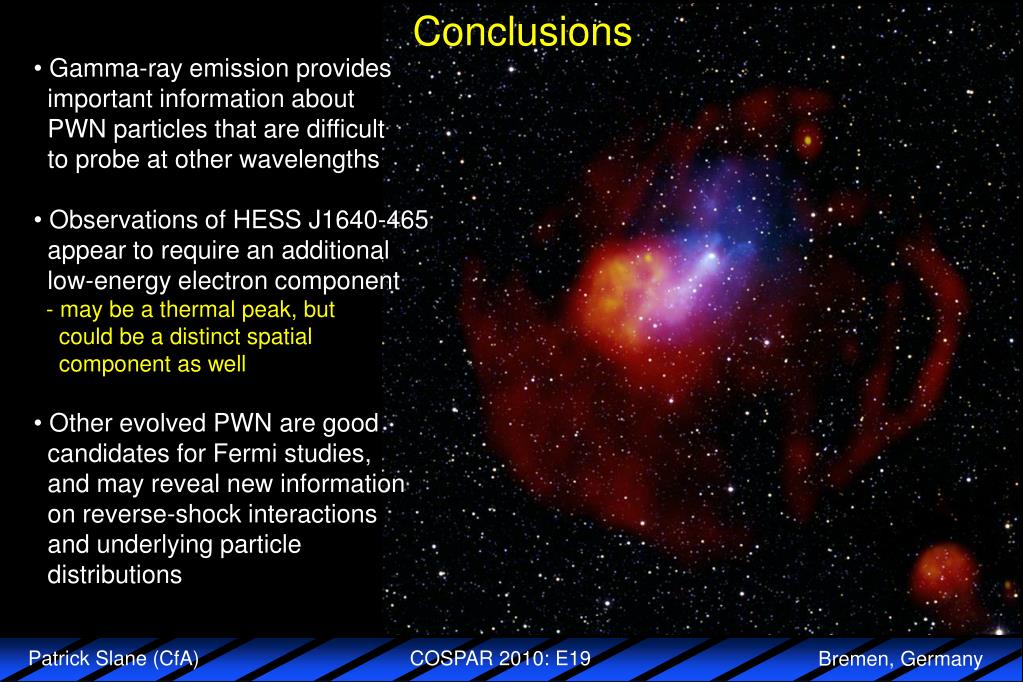 Conclusions

• Gamma-ray emission provides important information about PWN particles that are difficult to probe at other wavelengths

• Observations of HESS J1640-465 appear to require an additional low-energy electron component
- may be a thermal peak, but could be a distinct spatial component as well

• Other evolved PWN are good candidates for Fermi studies, and may reveal new information on reverse-shock interactions and underlying particle distributions

Patrick Slane (CfA)
COSPAR 2010: E19
Bremen, Germany